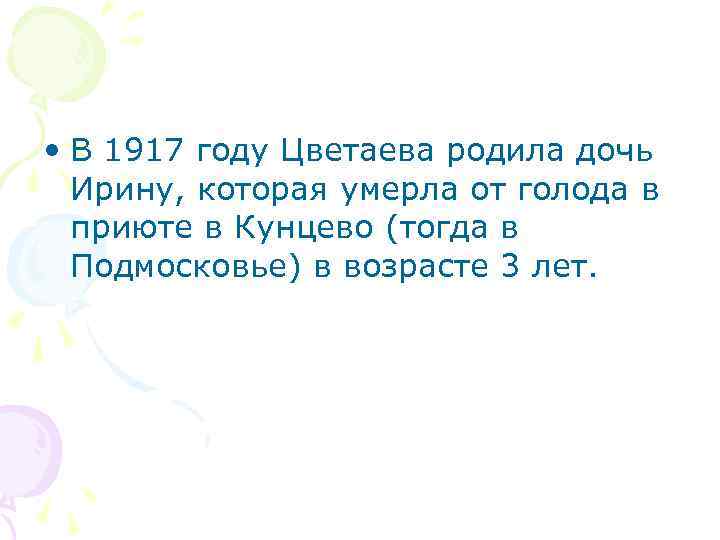 • В 1917 году Цветаева родила дочь Ирину, которая умерла от голода в приюте в Кунцево (тогда в Подмосковье) в возрасте 3 лет.